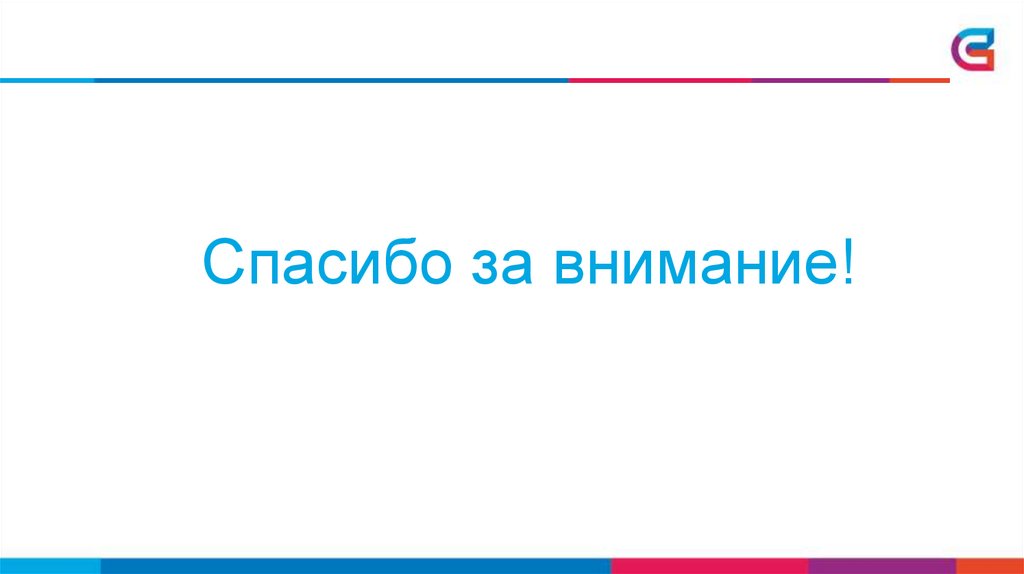 Спасибо за внимание!